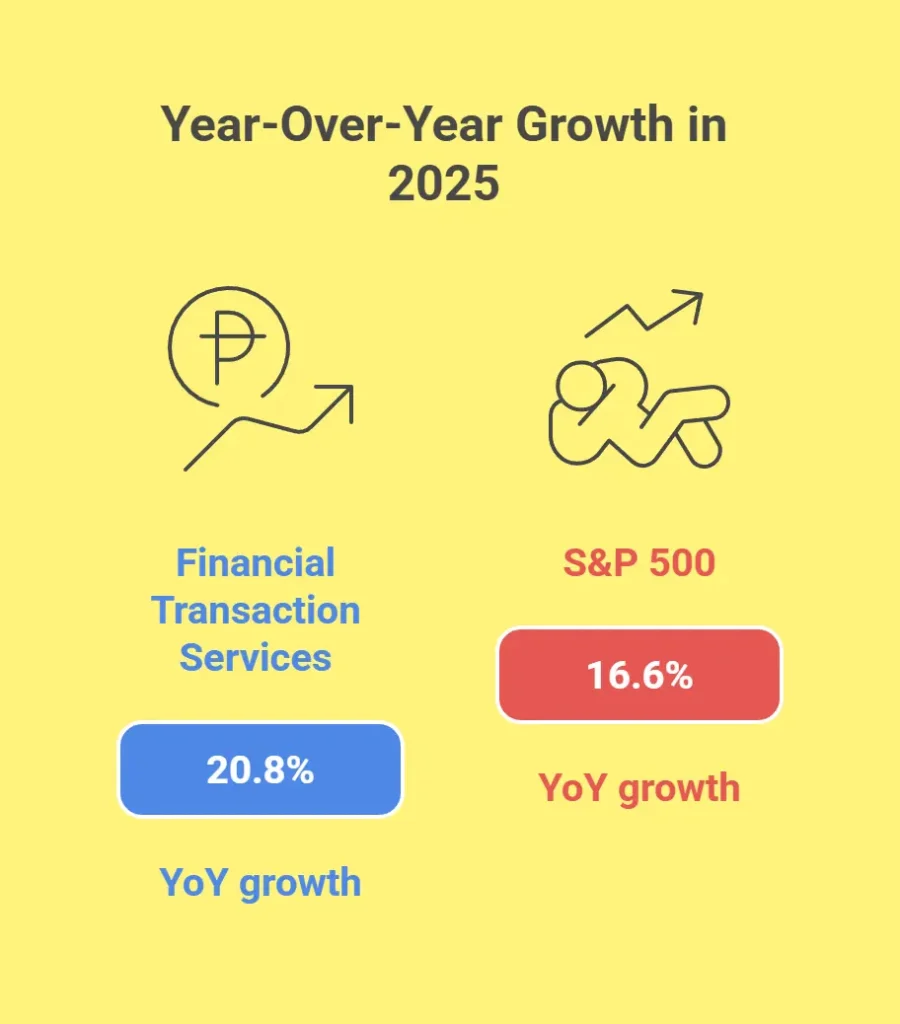 Year-Over-Year Growth in 2025

Financial Transaction Services

20.8%

YoY growth

S&P 500

16.6%

YoY growth